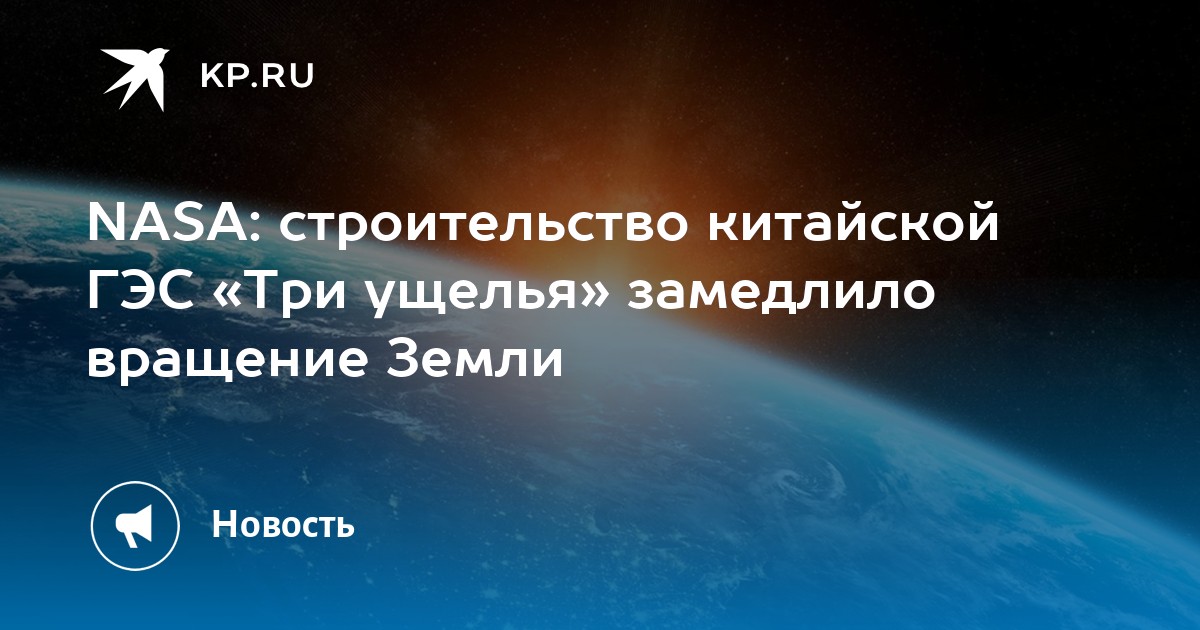 KP.RU

NASA: строительство китайской ГЭС «Три ущелья» замедлило вращение Земли

Новость